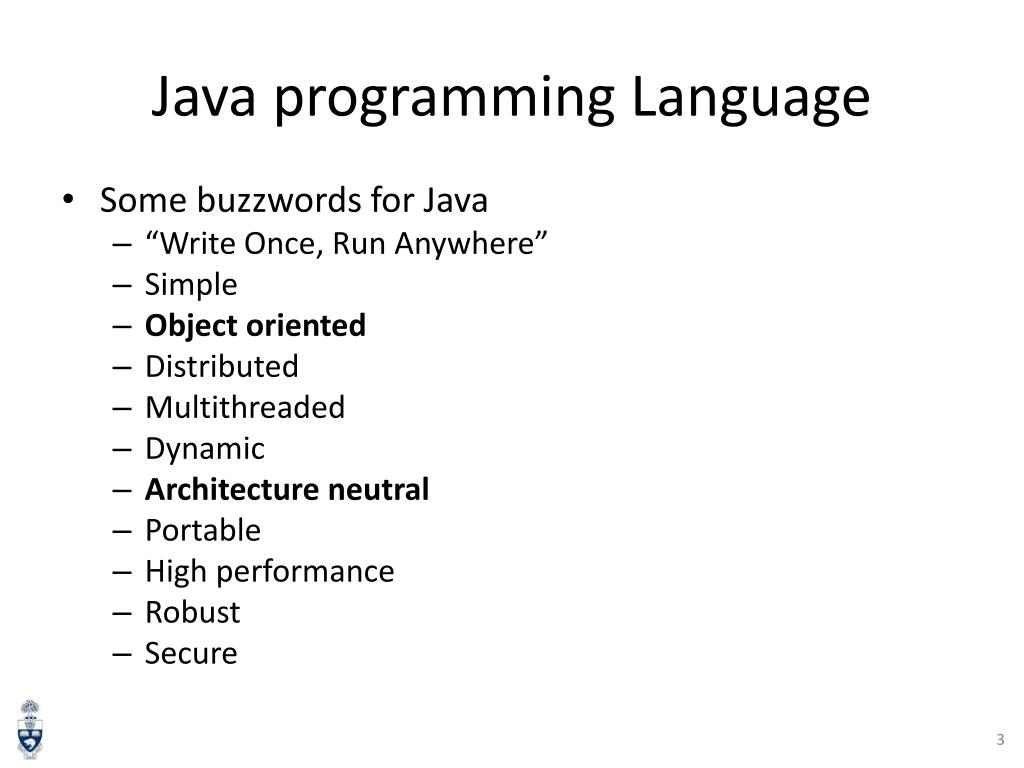 Java programming Language

• Some buzzwords for Java
– “Write Once, Run Anywhere”
– Simple
– Object oriented
– Distributed
– Multithreaded
– Dynamic
– Architecture neutral
– Portable
– High performance
– Robust
– Secure

3